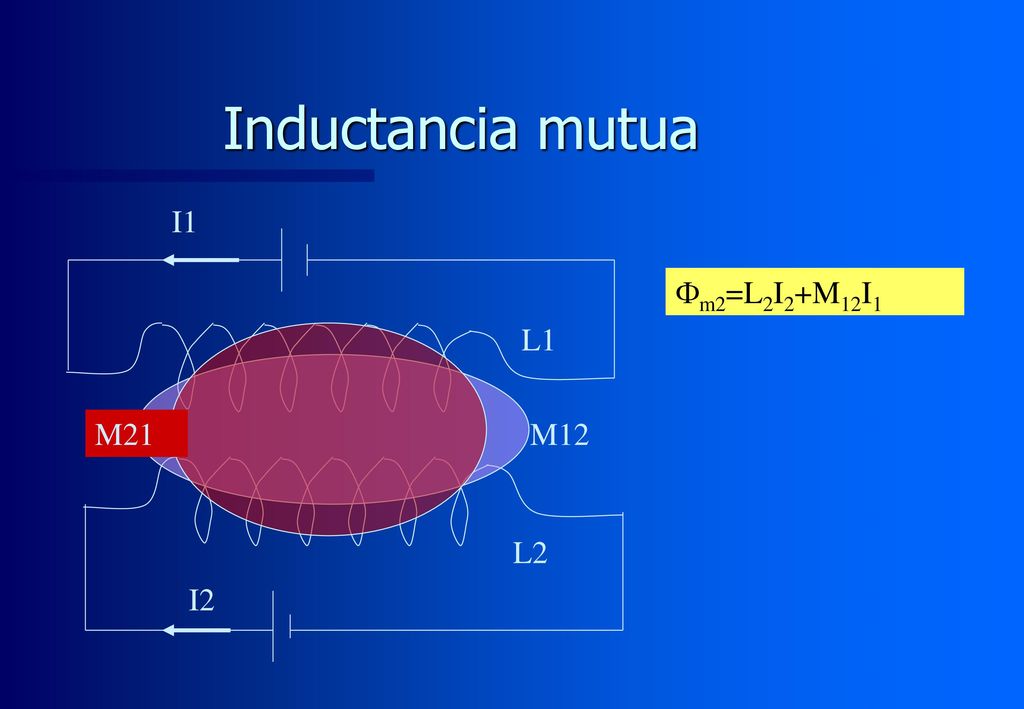 Inductancia mutua

I1

$\Phi_{m2}=L_2I_2+M_{12}I_1$

L1

M21

M12

L2

I2